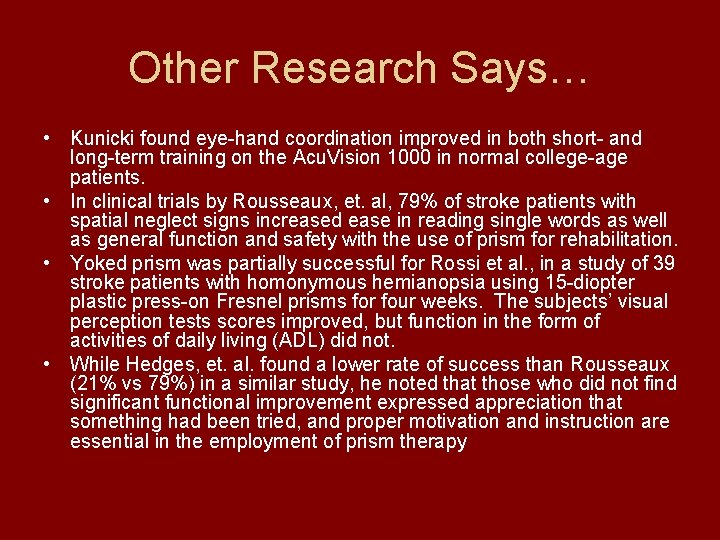 Other Research Says…

• Kunicki found eye-hand coordination improved in both short- and long-term training on the AcuVision 1000 in normal college-age patients.
• In clinical trials by Rousseaux, et. al, 79% of stroke patients with spatial neglect signs increased ease in reading single words as well as general function and safety with the use of prism for rehabilitation.
• Yoked prism was partially successful for Rossi et al., in a study of 39 stroke patients with homonymous hemianopsia using 15-diopter plastic press-on Fresnel prisms for four weeks. The subjects' visual perception tests scores improved, but function in the form of activities of daily living (ADL) did not.
• While Hedges, et. al. found a lower rate of success than Rousseaux (21% vs 79%) in a similar study, he noted that those who did not find significant functional improvement expressed appreciation that something had been tried, and proper motivation and instruction are essential in the employment of prism therapy